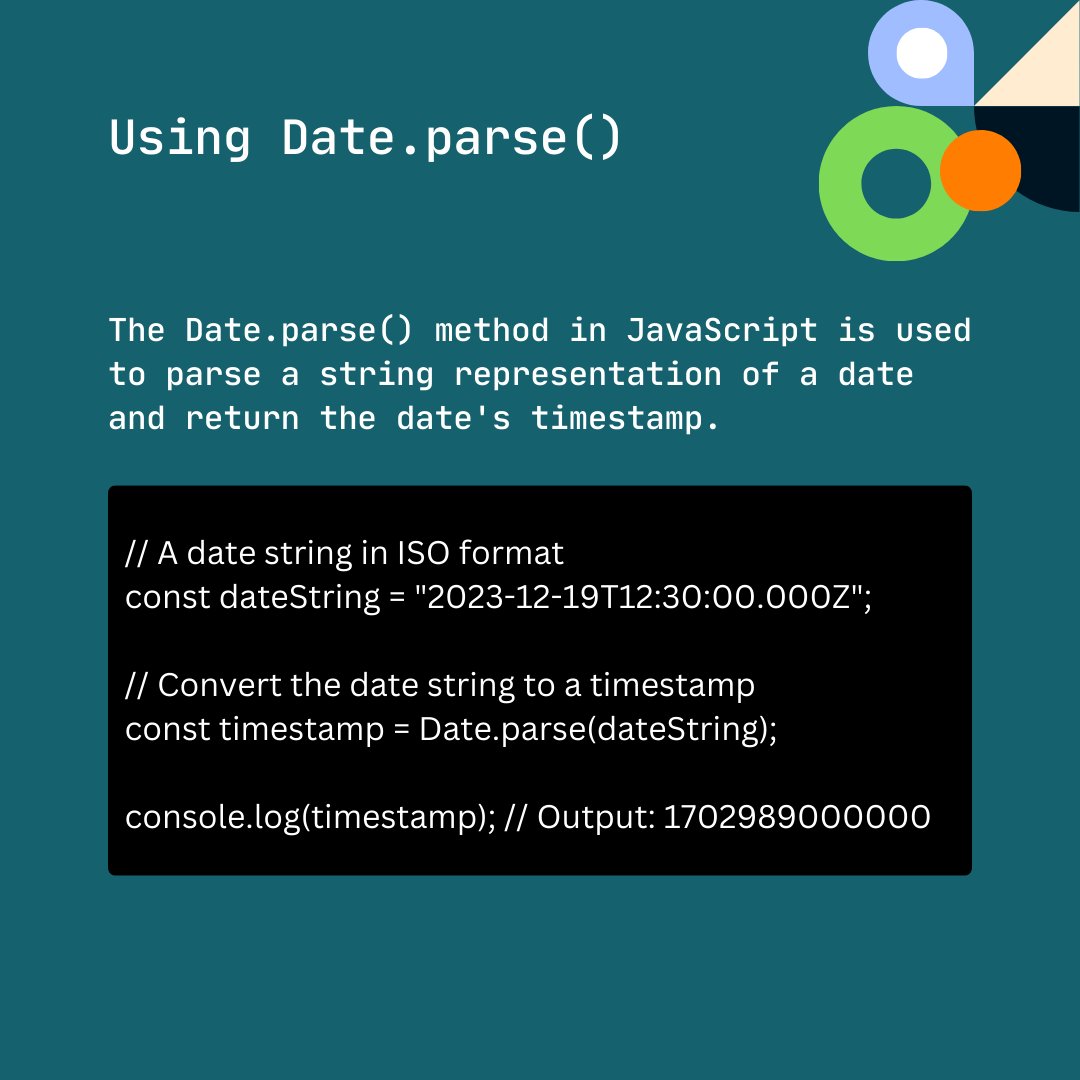 Using Date.parse()

The Date.parse() method in JavaScript is used to parse a string representation of a date and return the date's timestamp.

// A date string in ISO format
const dateString = "2023-12-19T12:30:00.000Z";

// Convert the date string to a timestamp
const timestamp = Date.parse(dateString);

console.log(timestamp); // Output: 1702989000000